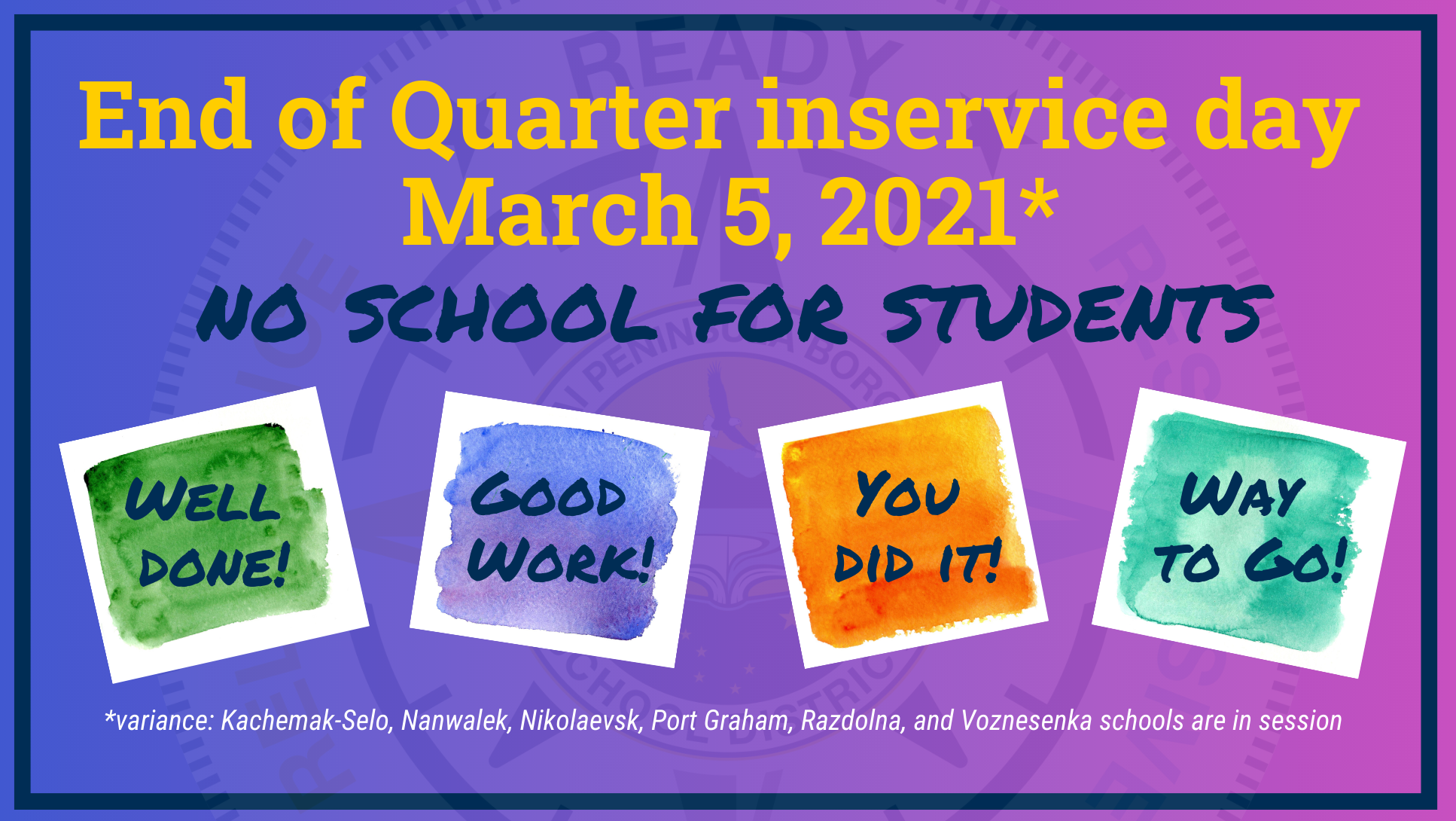 End of Quarter inservice day
March 5, 2021*

NO SCHOOL FOR STUDENTS

WELL DONE!

GOOD WORK!

YOU DID IT!

WAY TO GO!

*variance: Kachemak-Selo, Nanwalek, Nikolaevsk, Port Graham, Razdolna, and Voznesenka schools are in session